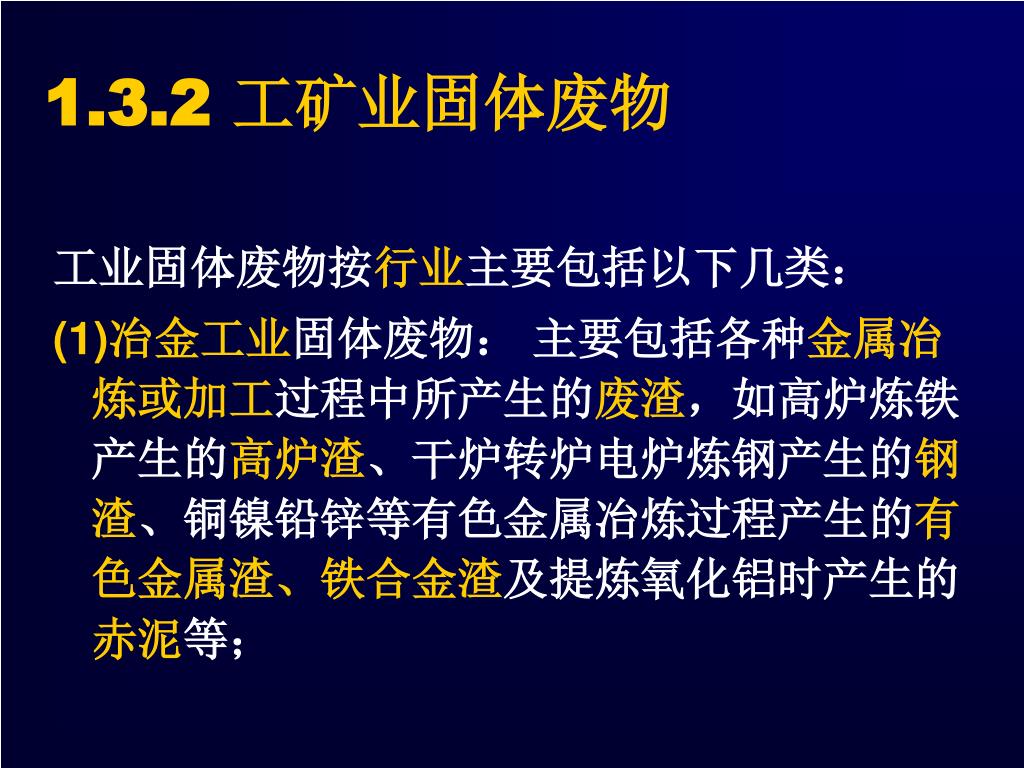 1.3.2 工矿业固体废物

工业固体废物按行业主要包括以下几类：

(1)冶金工业固体废物： 主要包括各种金属冶炼或加工过程中所产生的废渣，如高炉炼铁产生的高炉渣、干炉转炉电炉炼钢产生的钢渣、铜镍铅锌等有色金属冶炼过程产生的有色金属渣、铁合金渣及提炼氧化铝时产生的赤泥等；